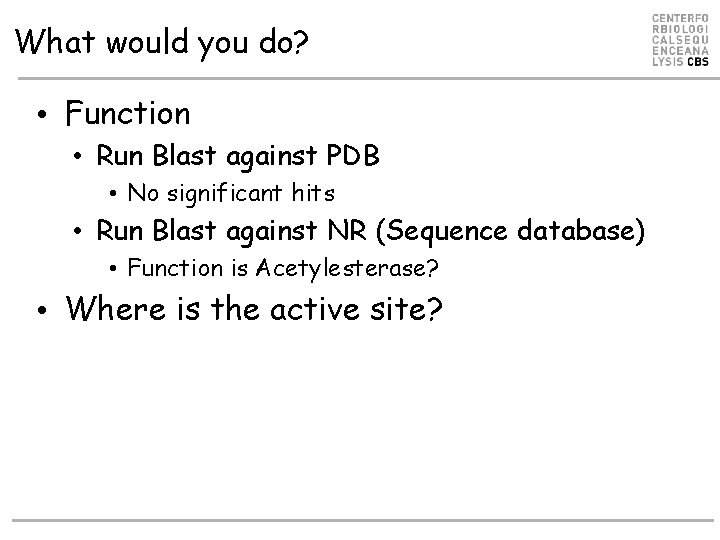 What would you do?

CENTERFO
RBIOLOGI
CALSEQU
ENCEANA
LYSIS CBS

• Function
  • Run Blast against PDB
    • No significant hits
  • Run Blast against NR (Sequence database)
    • Function is Acetylesterase?
• Where is the active site?